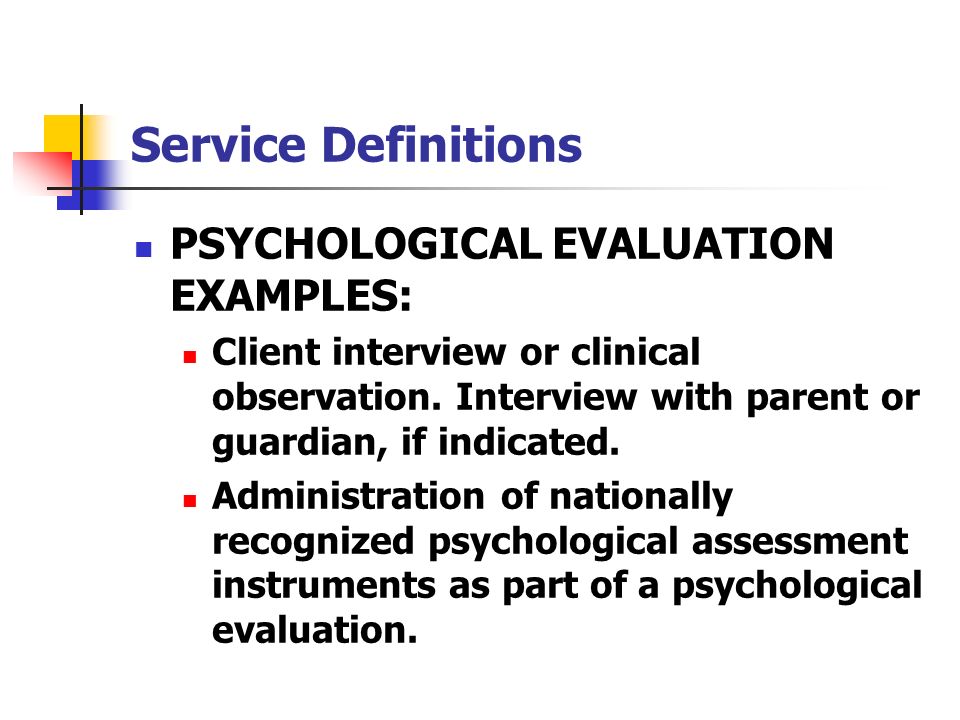 Service Definitions

PSYCHOLOGICAL EVALUATION EXAMPLES:

Client interview or clinical observation. Interview with parent or guardian, if indicated.

Administration of nationally recognized psychological assessment instruments as part of a psychological evaluation.